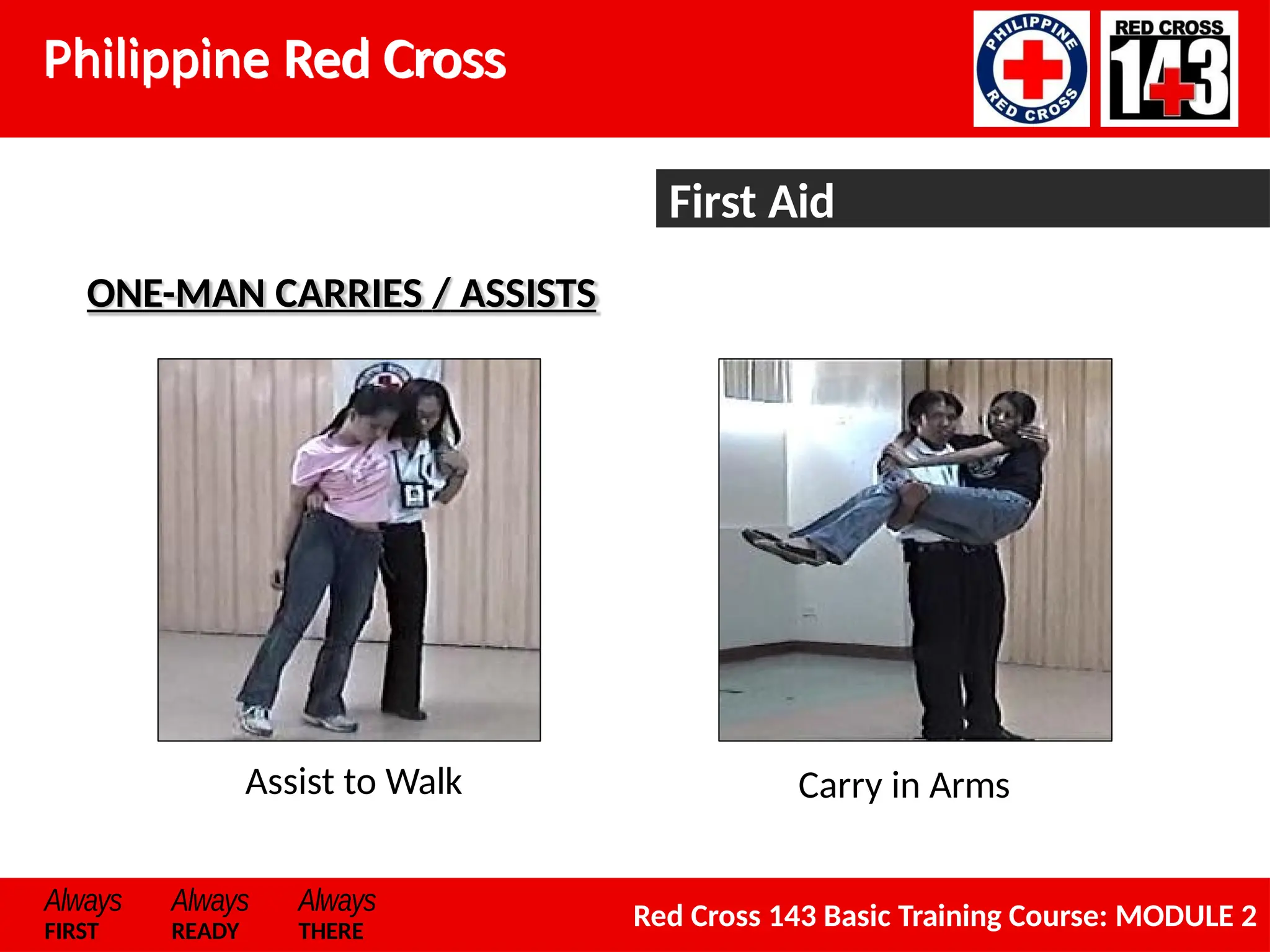 Philippine Red Cross

PHILIPPINE RED CROSS

RED CROSS 143

First Aid

ONE-MAN CARRIES / ASSISTS

Assist to Walk

Carry in Arms

Always FIRST Always READY Always THERE

Red Cross 143 Basic Training Course: MODULE 2